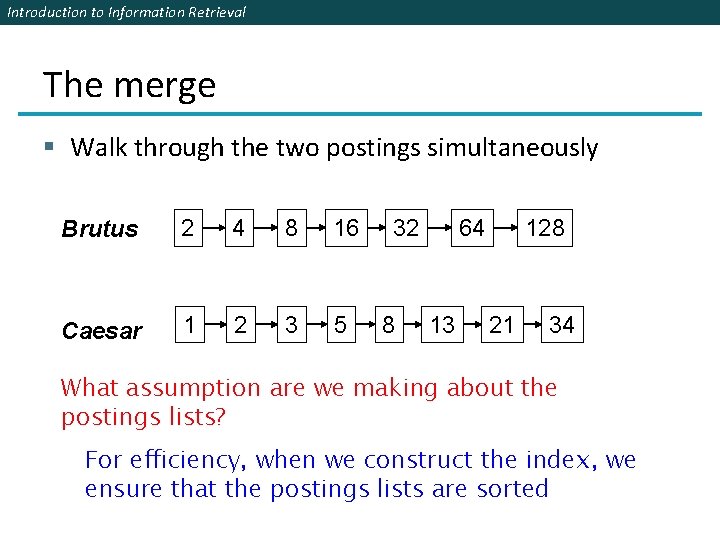 Introduction to Information Retrieval

The merge

▪ Walk through the two postings simultaneously

Brutus 2 4 8 16 32 64 128

Caesar 1 2 3 5 8 13 21 34

What assumption are we making about the postings lists?

For efficiency, when we construct the index, we ensure that the postings lists are sorted